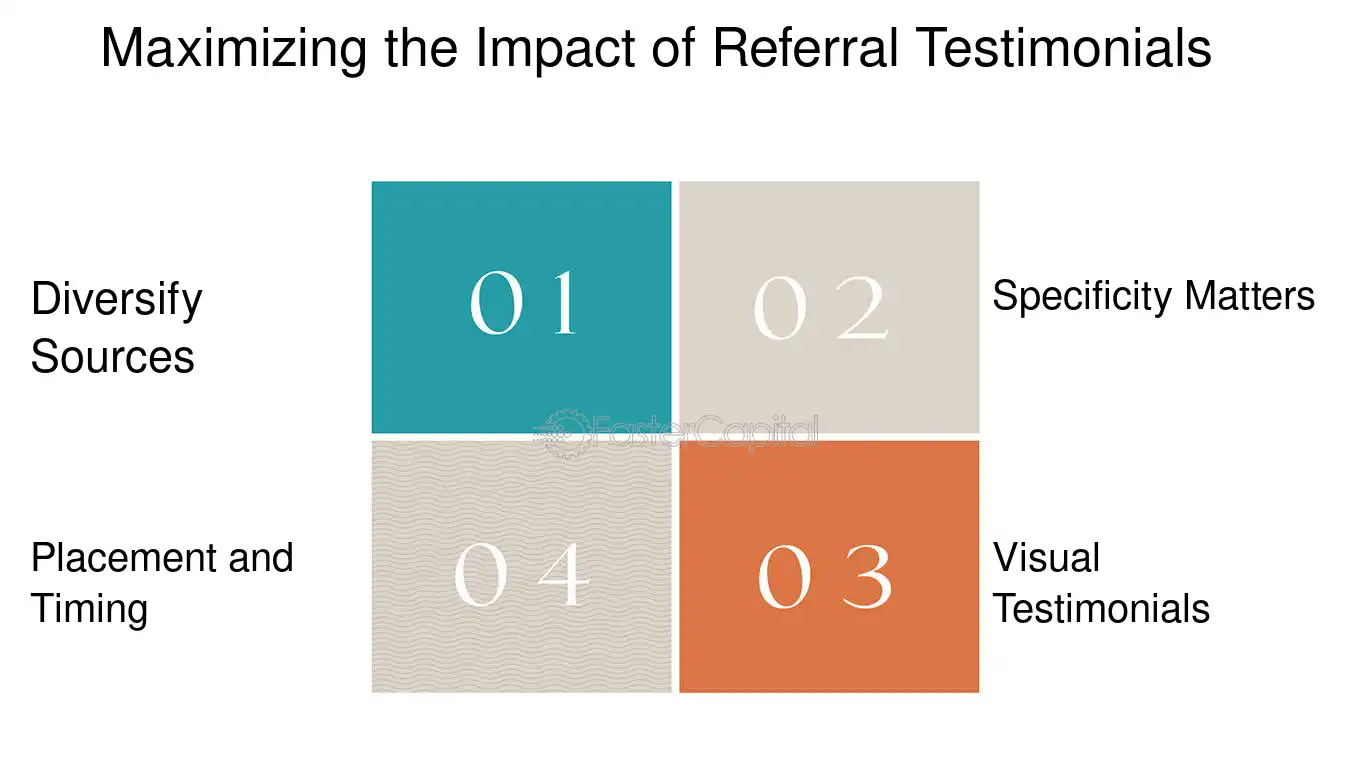 Maximizing the Impact of Referral Testimonials

Diversify Sources

01

02

Specificity Matters

FasterCapital

Placement and Timing

04

03

Visual Testimonials